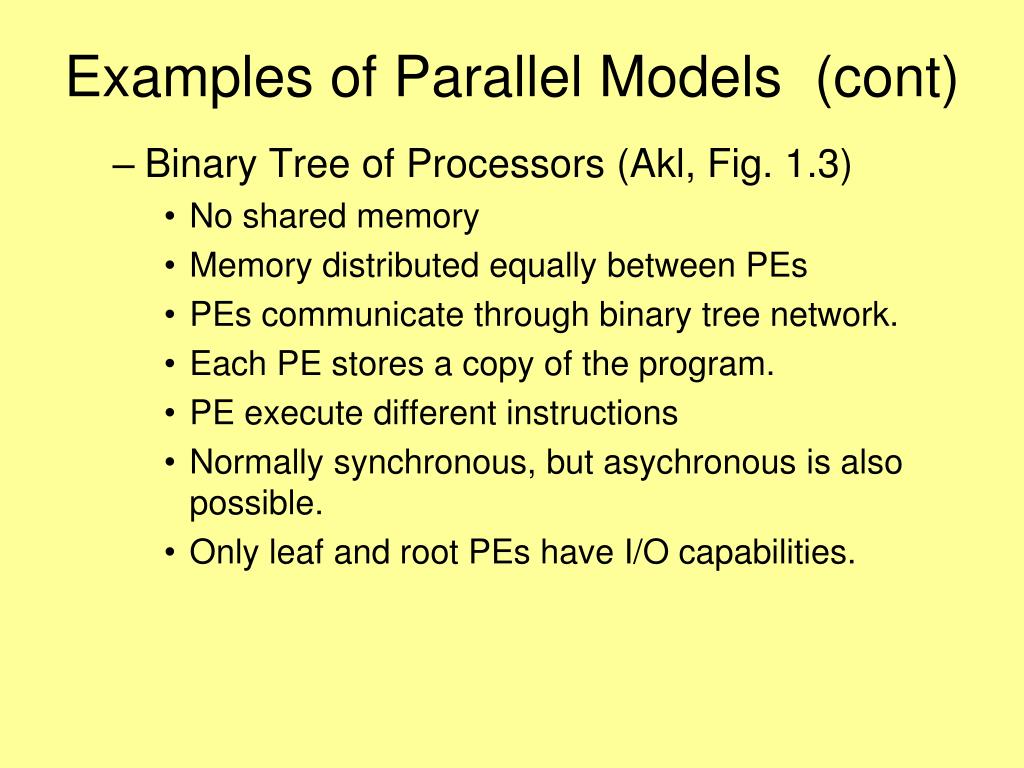 Examples of Parallel Models (cont)

– Binary Tree of Processors (Akl, Fig. 1.3)
• No shared memory
• Memory distributed equally between PEs
• PEs communicate through binary tree network.
• Each PE stores a copy of the program.
• PE execute different instructions
• Normally synchronous, but asychronous is also possible.
• Only leaf and root PEs have I/O capabilities.